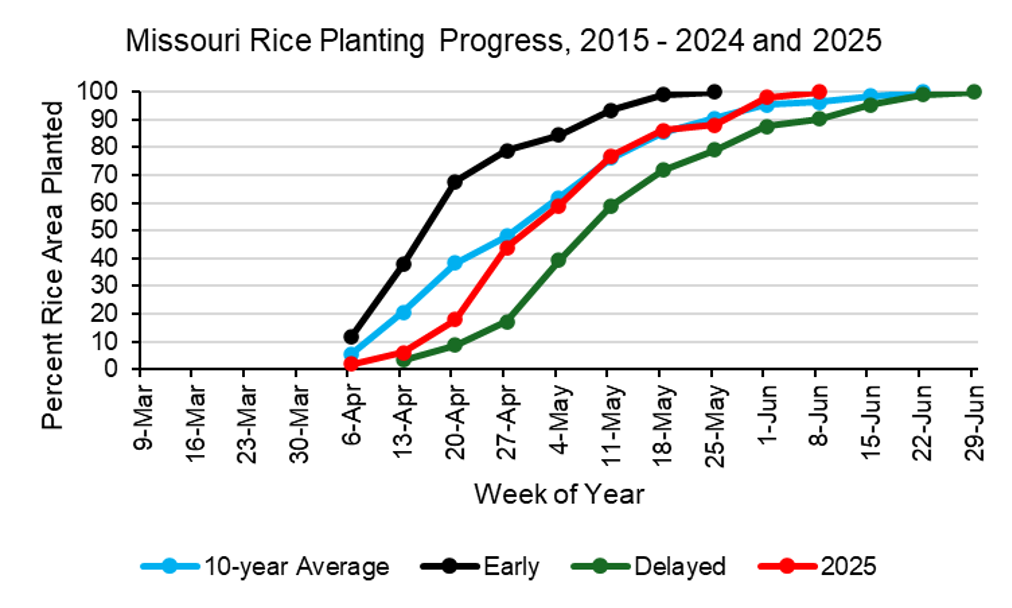 Missouri Rice Planting Progress, 2015 - 2024 and 2025

Percent Rice Area Planted

100
90
80
70
60
50
40
30
20
10
0

9-Mar
16-Mar
23-Mar
30-Mar
6-Apr
13-Apr
20-Apr
27-Apr
4-May
11-May
18-May
25-May
1-Jun
8-Jun
15-Jun
22-Jun
29-Jun

Week of Year

10-year Average
Early
Delayed
2025